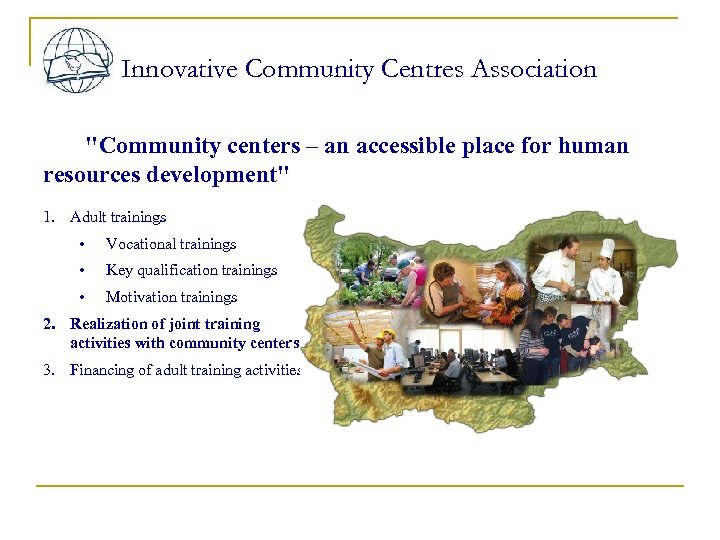 Innovative Community Centres Association

"Community centers – an accessible place for human resources development"

1. Adult trainings
 • Vocational trainings
 • Key qualification trainings
 • Motivation trainings
2. Realization of joint training activities with community centers
3. Financing of adult training activities